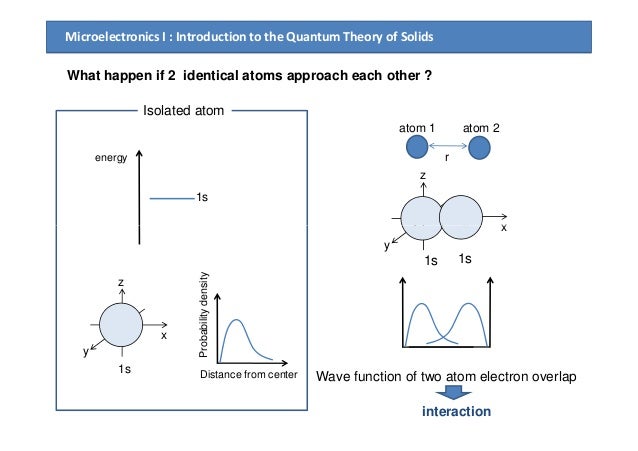 Microelectronics I : Introduction to the Quantum Theory of Solids

What happen if 2 identical atoms approach each other ?

Isolated atom

energy

1s

z

x

y

1s

Probability density

Distance from center

atom 1

atom 2

r

z

x

y

1s 1s

Wave function of two atom electron overlap

interaction